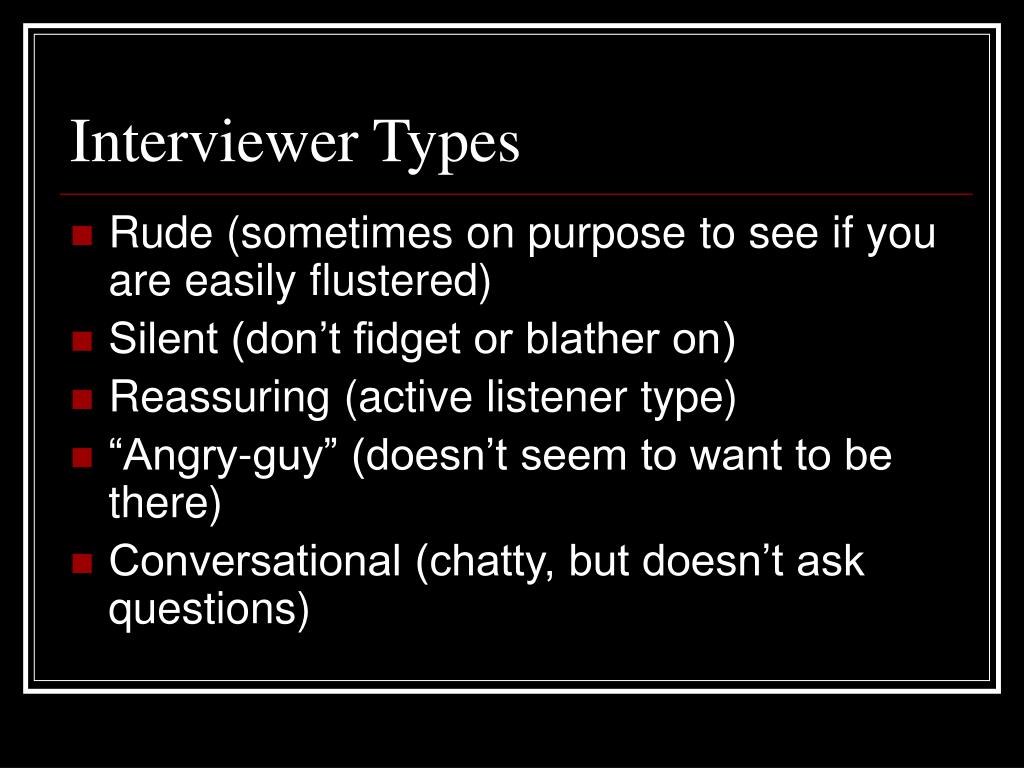 Interviewer Types

- Rude (sometimes on purpose to see if you are easily flustered)
- Silent (don’t fidget or blather on)
- Reassuring (active listener type)
- “Angry-guy” (doesn’t seem to want to be there)
- Conversational (chatty, but doesn’t ask questions)